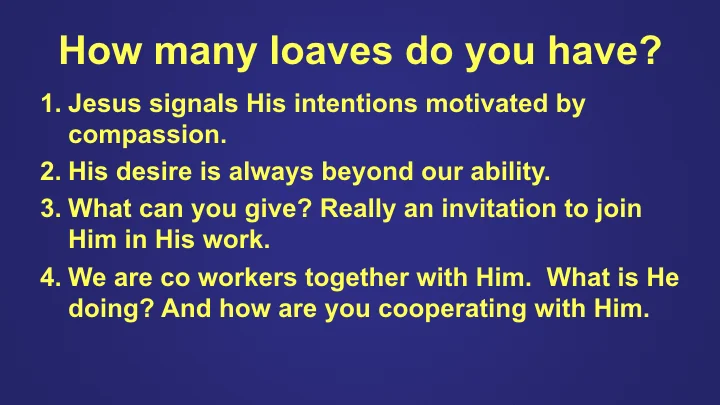 How many loaves do you have?

1. Jesus signals His intentions motivated by compassion.

2. His desire is always beyond our ability.

3. What can you give? Really an invitation to join Him in His work.

4. We are co workers together with Him. What is He doing? And how are you cooperating with Him.